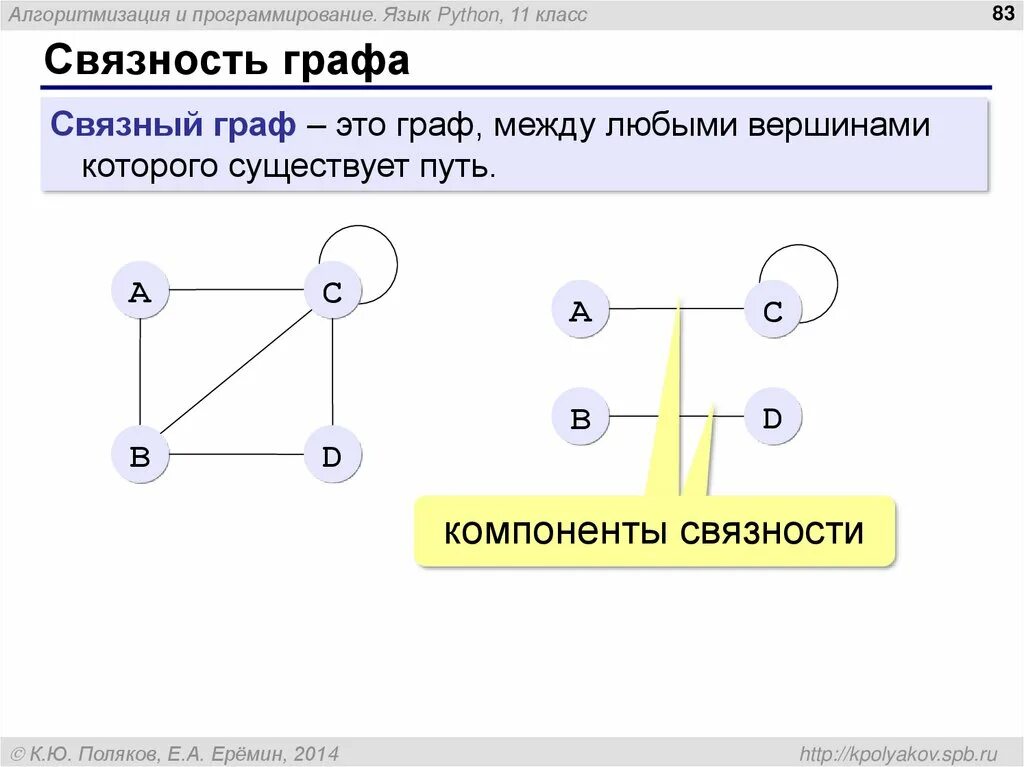 Алгоритмизация и программирование. Язык Python, 11 класс

83

Связность графа

Связный граф – это граф, между любыми вершинами которого существует путь.

A

C

B

D

A

C

B

D

компоненты связности

© К.Ю. Поляков, Е.А. Ерёмин, 2014

http://kpolyakov.spb.ru